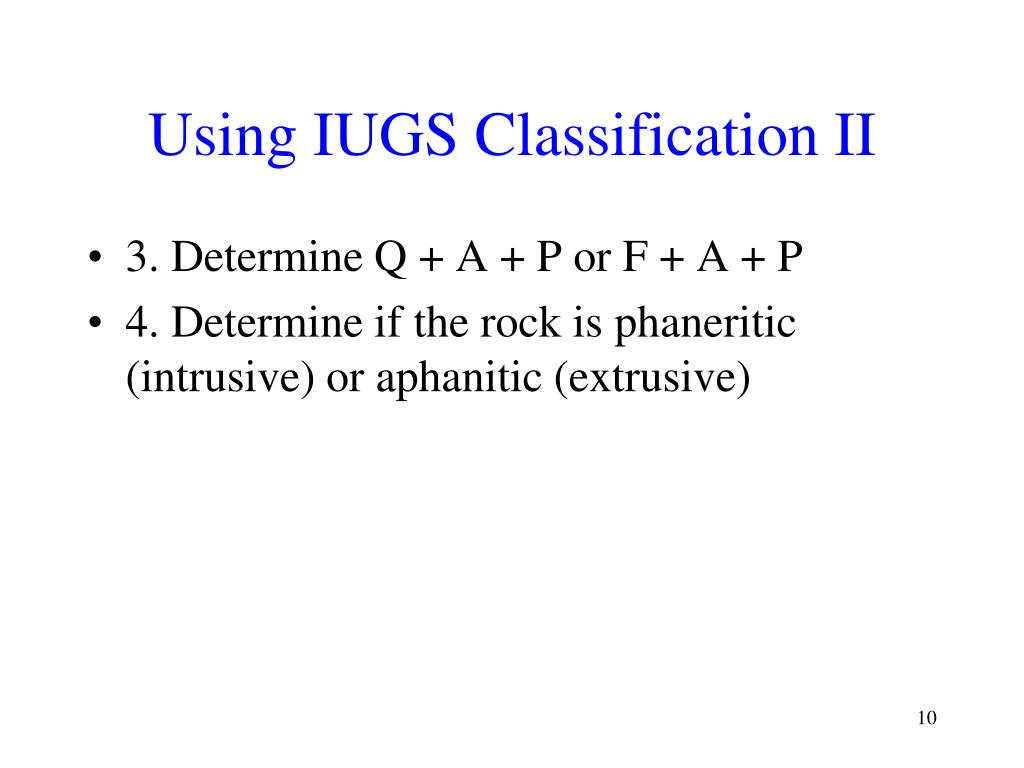 Using IUGS Classification II

• 3. Determine Q + A + P or F + A + P
• 4. Determine if the rock is phaneritic (intrusive) or aphanitic (extrusive)

10